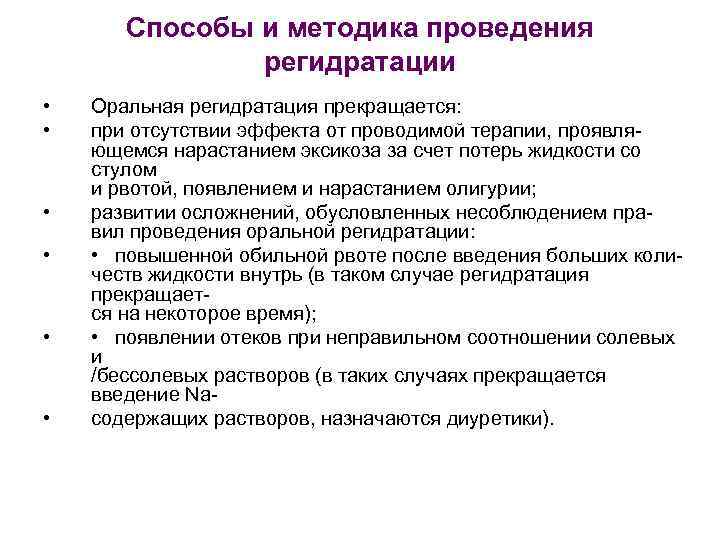 Способы и методика проведения регидратации

• Оральная регидратация прекращается:

• при отсутствии эффекта от проводимой терапии, проявляющемся нарастанием эксикоза за счет потерь жидкости со стулом и рвотой, появлением и нарастанием олигурии;

• развитии осложнений, обусловленных несоблюдением правил проведения оральной регидратации:

• • повышенной обильной рвоте после введения больших количеств жидкости внутрь (в таком случае регидратация прекращается на некоторое время);

• • появлении отеков при неправильном соотношении солевых и /бессолевых растворов (в таких случаях прекращается введение Na-

• содержащих растворов, назначаются диуретики).